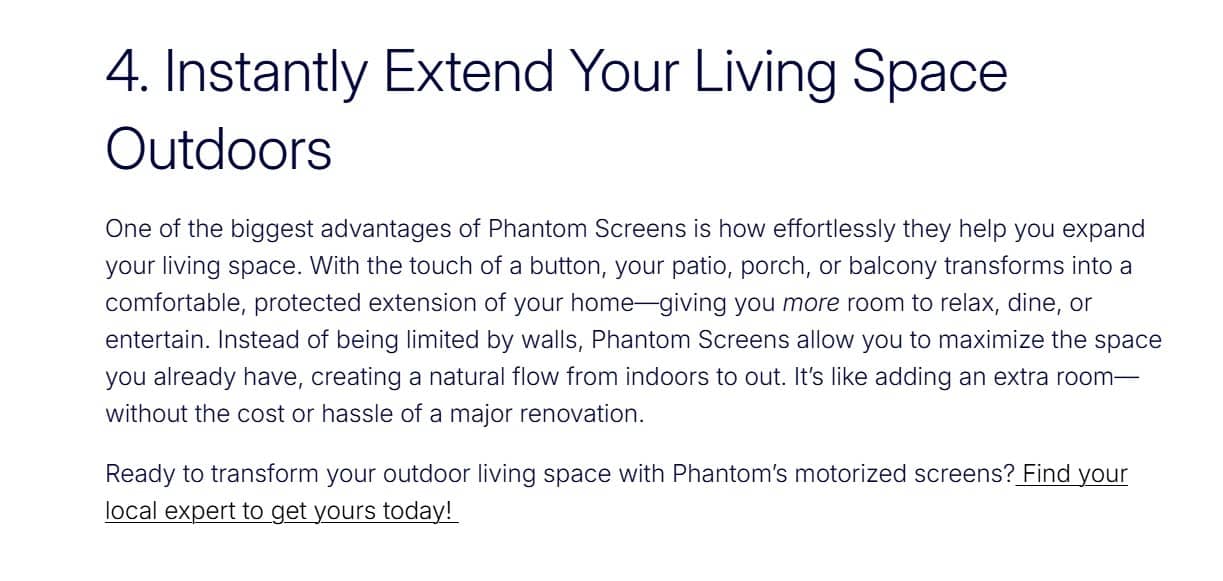 4. Instantly Extend Your Living Space Outdoors

One of the biggest advantages of Phantom Screens is how effortlessly they help you expand your living space. With the touch of a button, your patio, porch, or balcony transforms into a comfortable, protected extension of your home—giving you more room to relax, dine, or entertain. Instead of being limited by walls, Phantom Screens allow you to maximize the space you already have, creating a natural flow from indoors to out. It's like adding an extra room—without the cost or hassle of a major renovation.

Ready to transform your outdoor living space with Phantom's motorized screens? Find your local expert to get yours today!